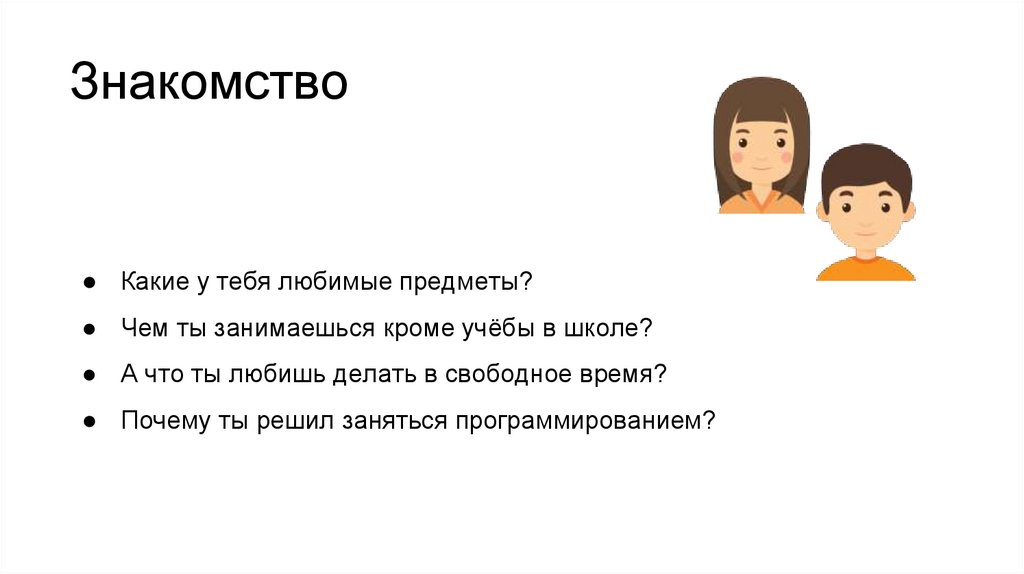 Знакомство

● Какие у тебя любимые предметы?
● Чем ты занимаешься кроме учёбы в школе?
● А что ты любишь делать в свободное время?
● Почему ты решил заняться программированием?